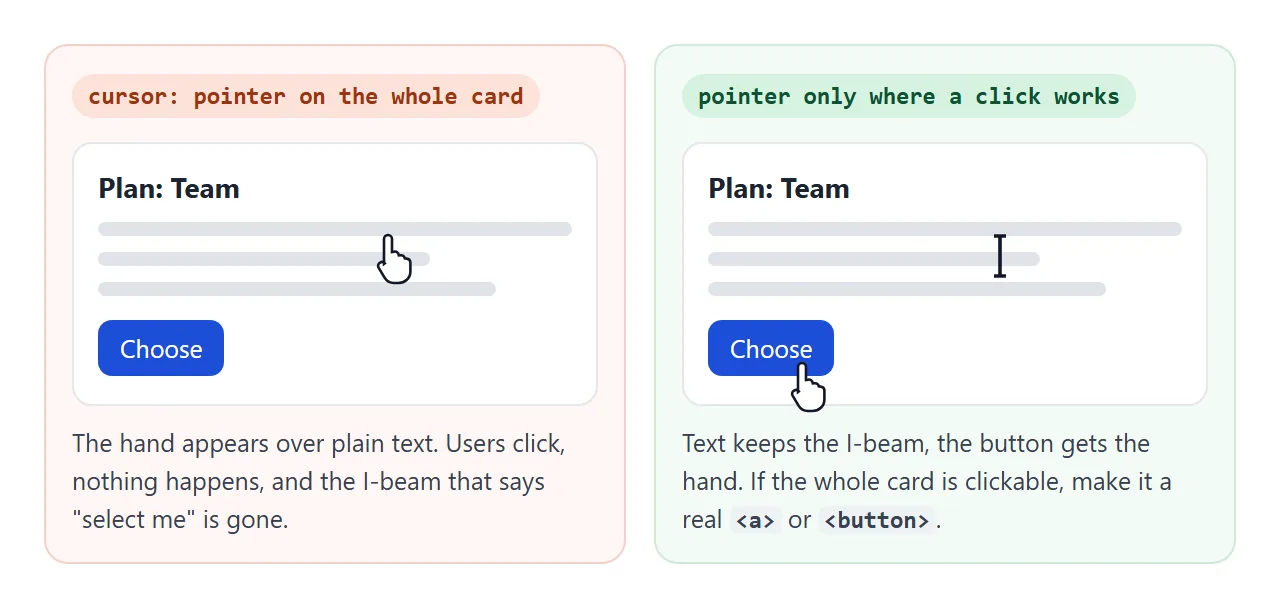 cursor: pointer on the whole card

Plan: Team

Choose

The hand appears over plain text. Users click, nothing happens, and the I-beam that says "select me" is gone.

pointer only where a click works

Plan: Team

Choose

Text keeps the I-beam, the button gets the hand. If the whole card is clickable, make it a real <a> or <button>.